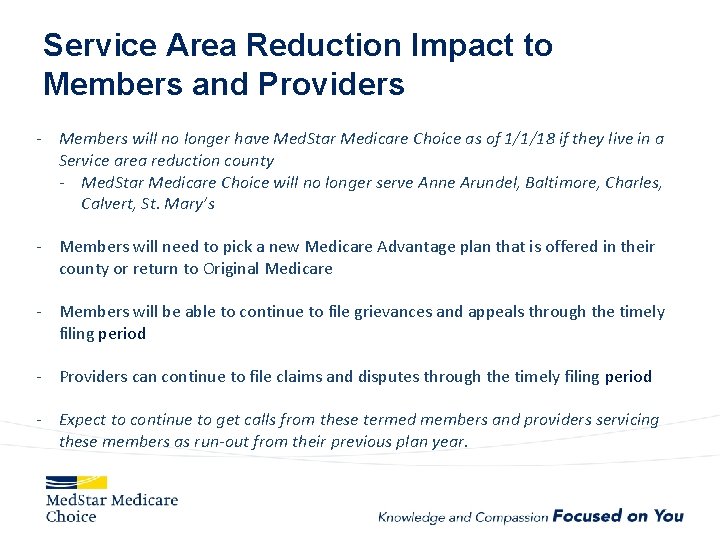 Service Area Reduction Impact to Members and Providers

- Members will no longer have MedStar Medicare Choice as of 1/1/18 if they live in a Service area reduction county
  - MedStar Medicare Choice will no longer serve Anne Arundel, Baltimore, Charles, Calvert, St. Mary's

- Members will need to pick a new Medicare Advantage plan that is offered in their county or return to Original Medicare

- Members will be able to continue to file grievances and appeals through the timely filing period

- Providers can continue to file claims and disputes through the timely filing period

- Expect to continue to get calls from these termed members and providers servicing these members as run-out from their previous plan year.

MedStar Medicare Choice

Knowledge and Compassion Focused on You